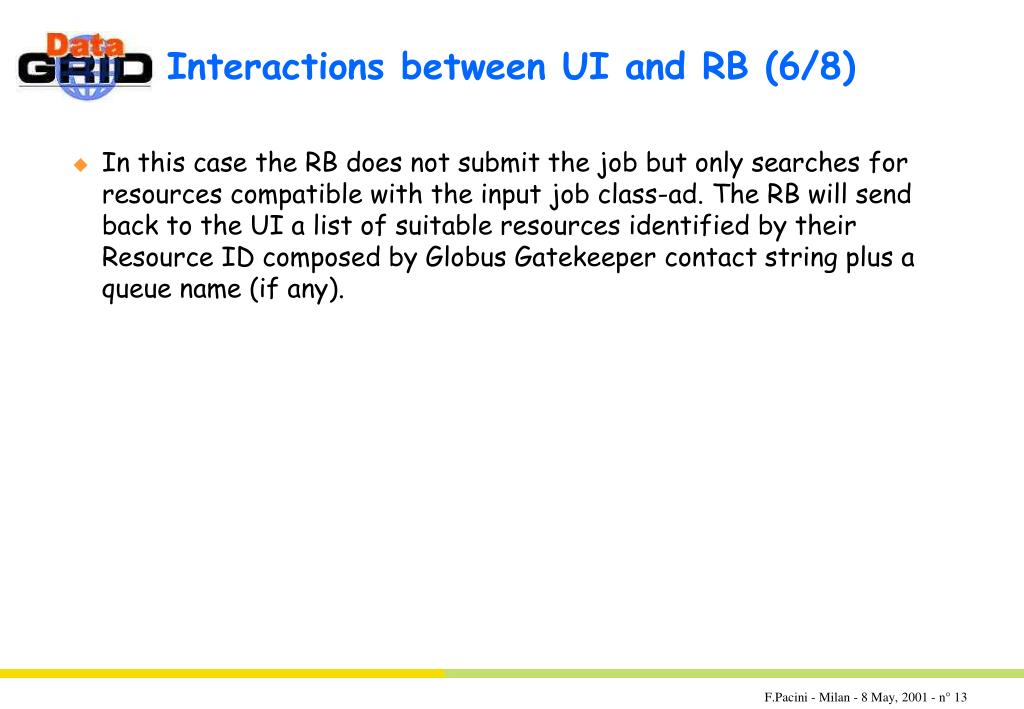 Data GRID

Interactions between UI and RB (6/8)

In this case the RB does not submit the job but only searches for resources compatible with the input job class-ad. The RB will send back to the UI a list of suitable resources identified by their Resource ID composed by Globus Gatekeeper contact string plus a queue name (if any).

F.Pacini - Milan - 8 May, 2001 - n° 13